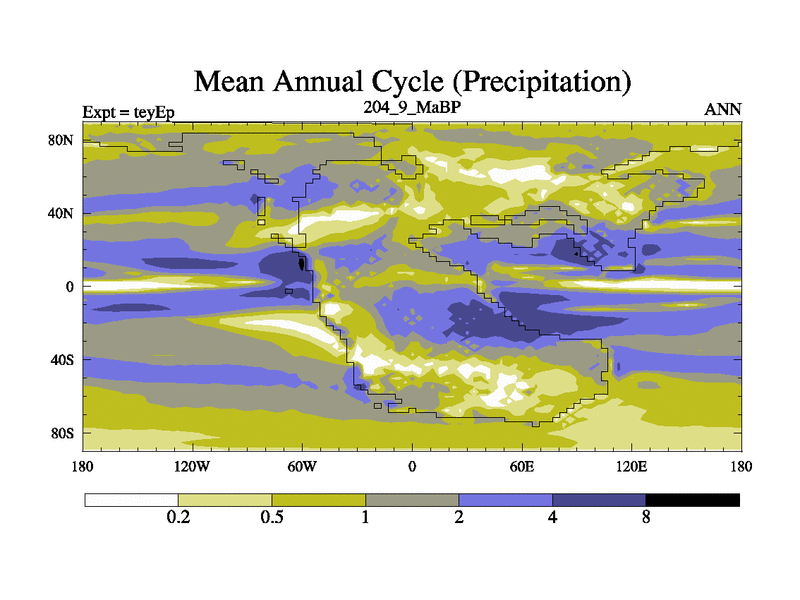 Mean Annual Cycle (Precipitation)

Expt = teyEp

204_9_MaBP

ANN

80N
40N
0
40S
80S

180
120W
60W
0
60E
120E
180

0.2
0.5
1
2
4
8